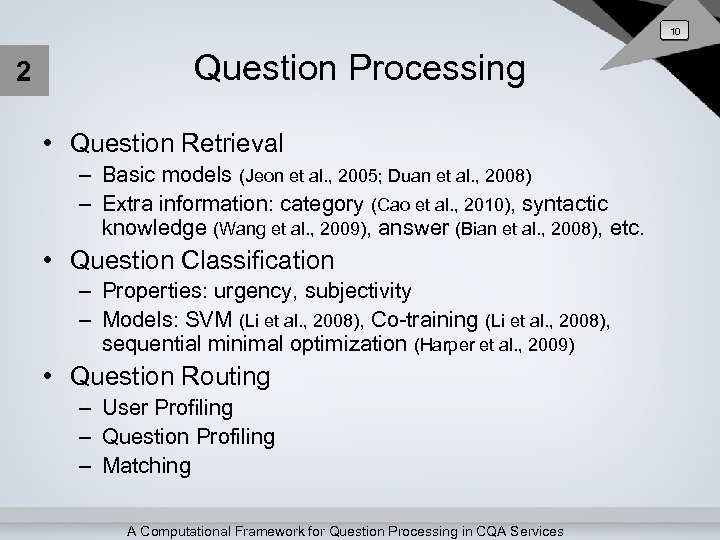 10

2

Question Processing

• Question Retrieval
– Basic models (Jeon et al., 2005; Duan et al., 2008)
– Extra information: category (Cao et al., 2010), syntactic knowledge (Wang et al., 2009), answer (Bian et al., 2008), etc.
• Question Classification
– Properties: urgency, subjectivity
– Models: SVM (Li et al., 2008), Co-training (Li et al., 2008), sequential minimal optimization (Harper et al., 2009)
• Question Routing
– User Profiling
– Question Profiling
– Matching

A Computational Framework for Question Processing in CQA Services